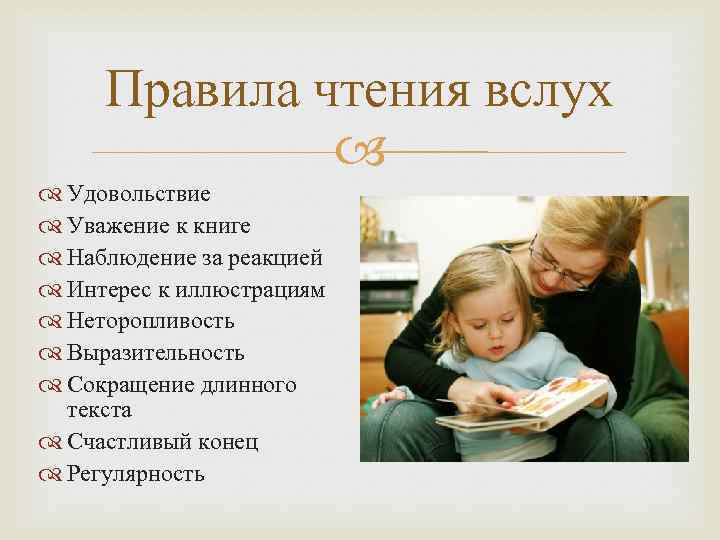 Правила чтения вслух

Удовольствие
Уважение к книге
Наблюдение за реакцией
Интерес к иллюстрациям
Неторопливость
Выразительность
Сокращение длинного текста
Счастливый конец
Регулярность